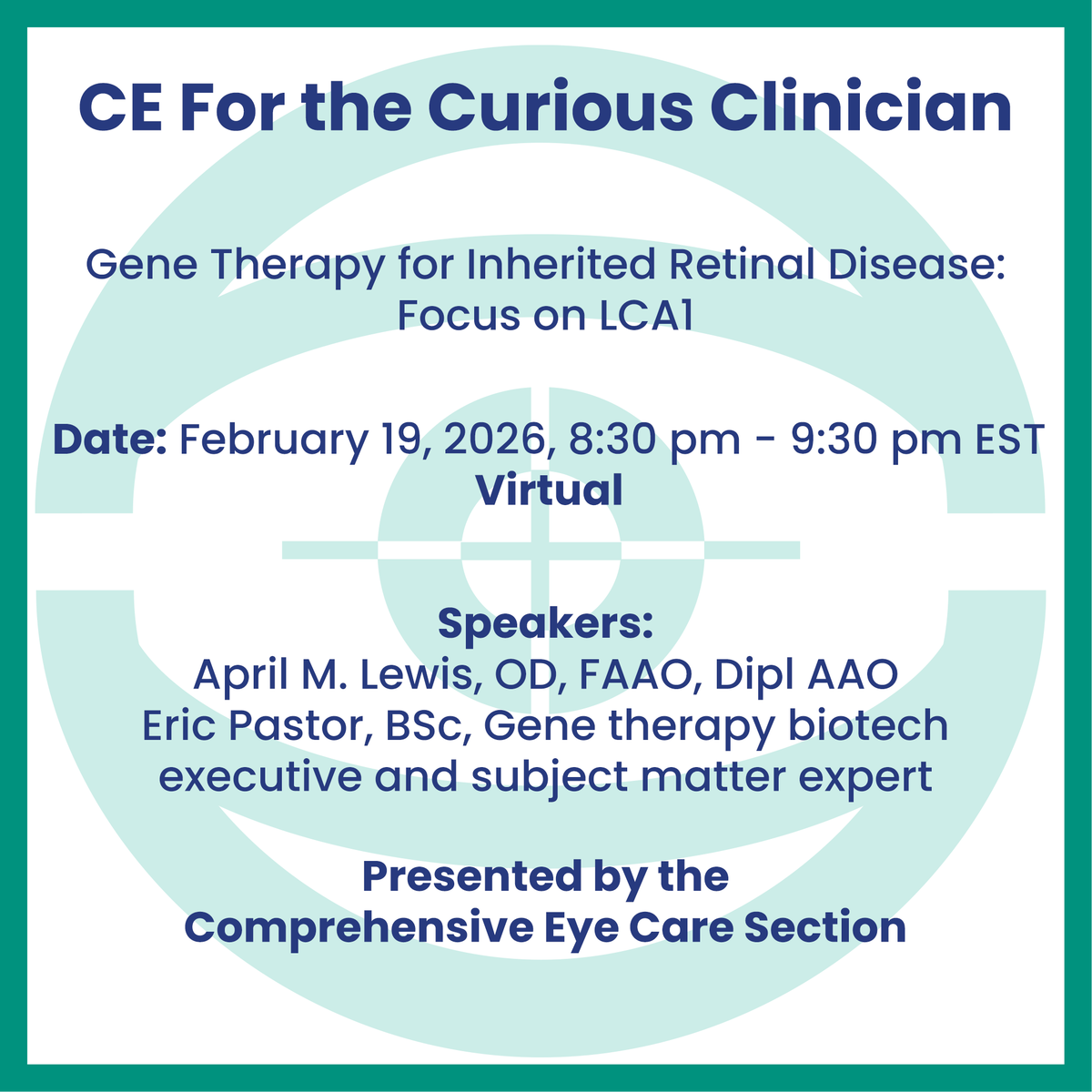 CE For the Curious Clinician

Gene Therapy for Inherited Retinal Disease: Focus on LCA1

Date: February 19, 2026, 8:30 pm - 9:30 pm EST
Virtual

Speakers:
April M. Lewis, OD, FAAO, Dipl AAO
Eric Pastor, BSc, Gene therapy biotech executive and subject matter expert

Presented by the
Comprehensive Eye Care Section